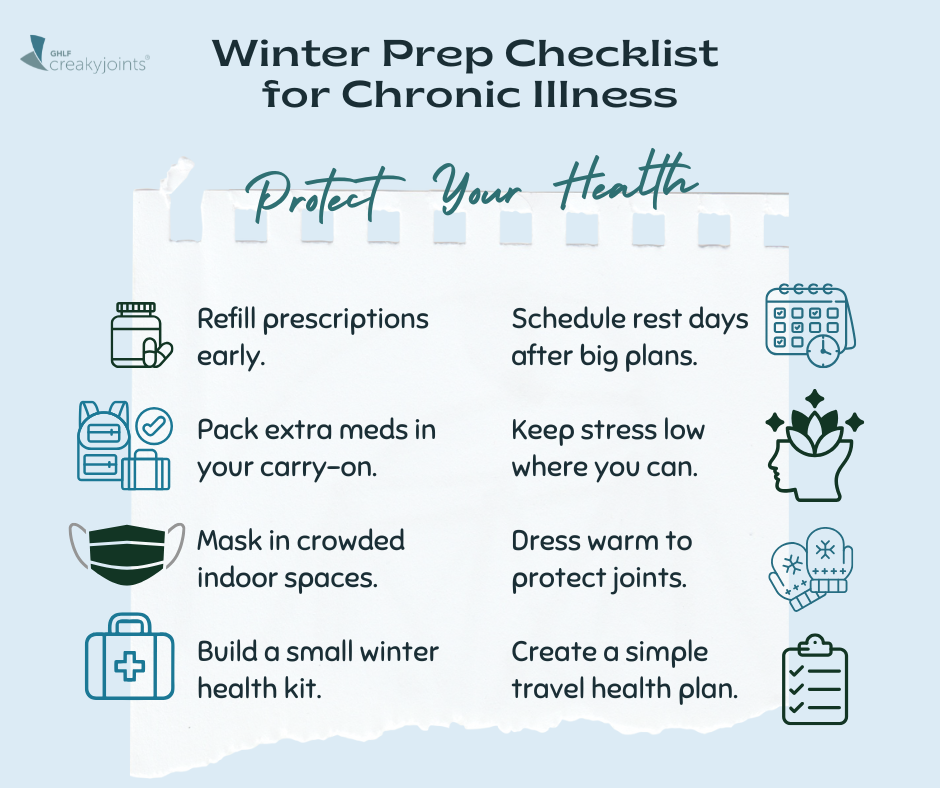 GHLF creakyjoints®

Winter Prep Checklist for Chronic Illness

Protect Your Health

Refill prescriptions early.

Pack extra meds in your carry-on.

Mask in crowded indoor spaces.

Build a small winter health kit.

Schedule rest days after big plans.

Keep stress low where you can.

Dress warm to protect joints.

Create a simple travel health plan.